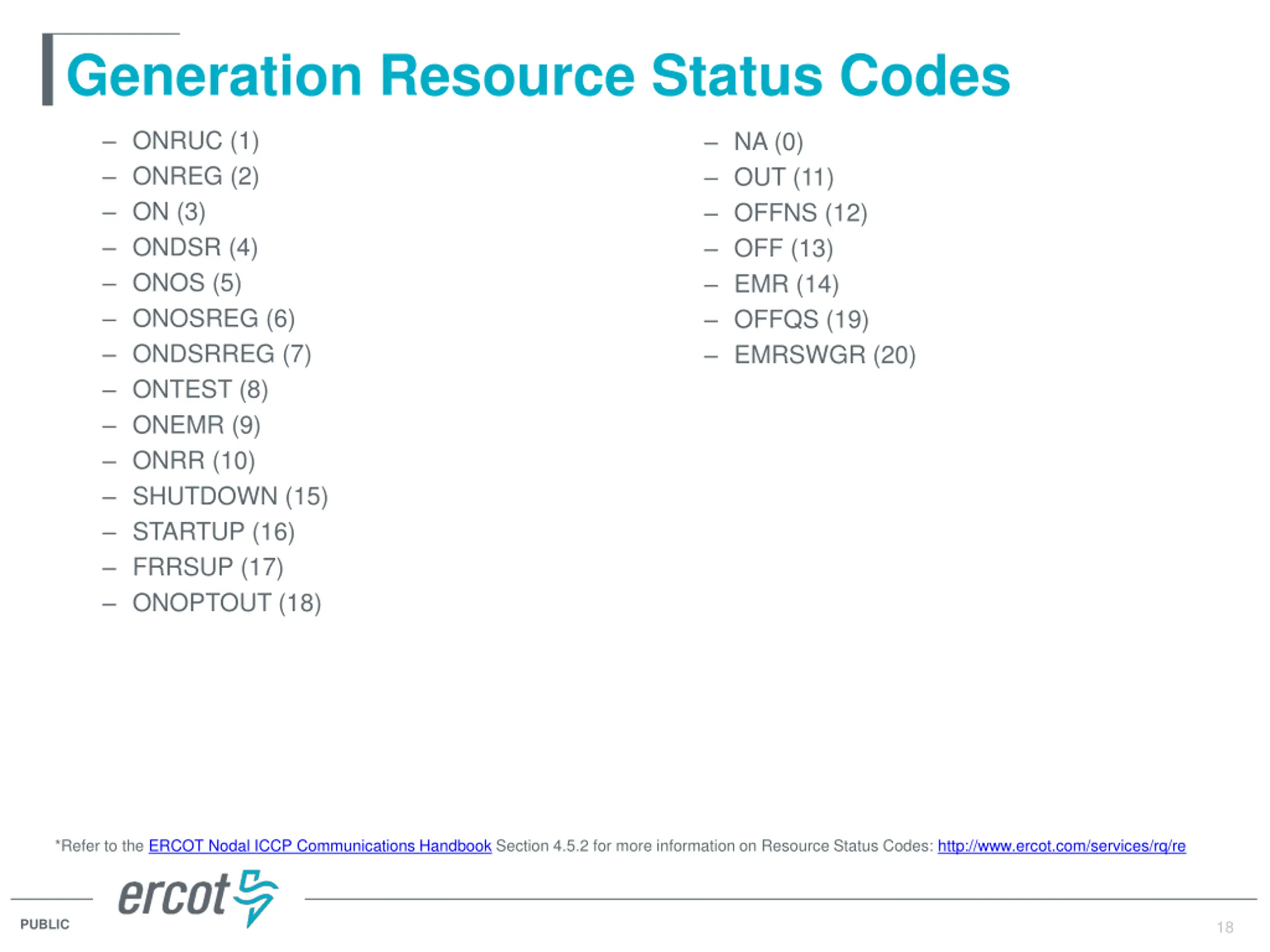 Generation Resource Status Codes

– ONRUC (1)
– ONREG (2)
– ON (3)
– ONDSR (4)
– ONOS (5)
– ONOSREG (6)
– ONDSRREG (7)
– ONTEST (8)
– ONEMR (9)
– ONRR (10)
– SHUTDOWN (15)
– STARTUP (16)
– FRRSUP (17)
– ONOPTOUT (18)

– NA (0)
– OUT (11)
– OFFNS (12)
– OFF (13)
– EMR (14)
– OFFQS (19)
– EMRSWGR (20)

*Refer to the ERCOT Nodal ICCP Communications Handbook Section 4.5.2 for more information on Resource Status Codes: http://www.ercot.com/services/rq/re

ercot

PUBLIC

18